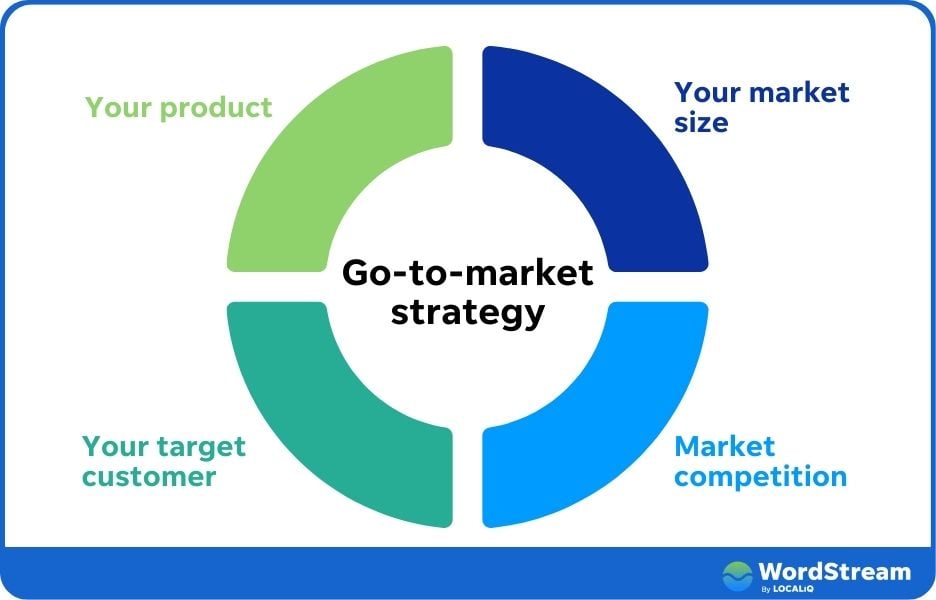 Your product

Your market size

Go-to-market strategy

Your target customer

Market competition

WordStream By LOCALiQ